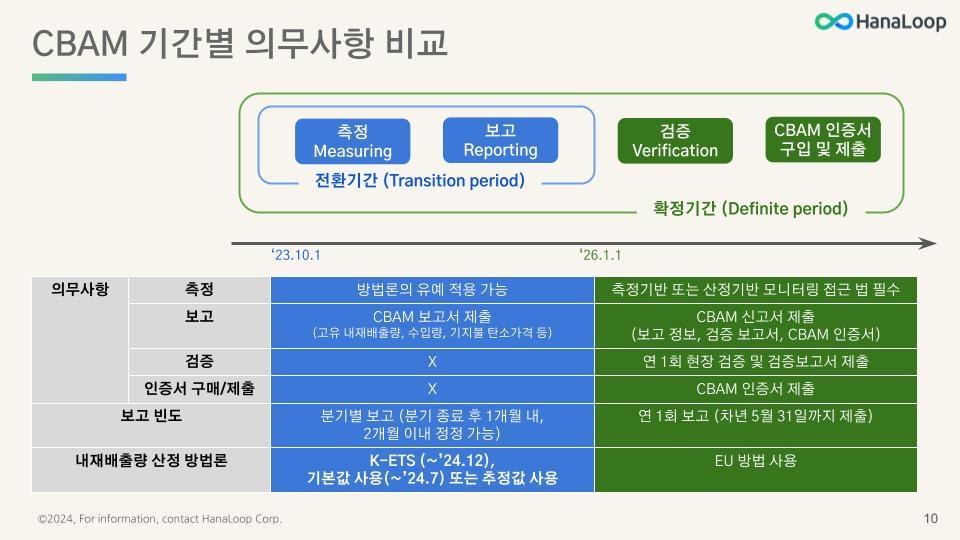 CBAM 기간별 의무사항 비교

HanaLoop

측정
Measuring

보고
Reporting

전환기간 (Transition period)

검증
Verification

CBAM 인증서
구입 및 제출

확정기간 (Definite period)

'23.10.1

'26.1.1

| 의무사항 | 측정 | 방법론의 유예 적용 가능 | 측정기반 또는 산정기반 모니터링 접근 법 필수 |
|---|---|---|---|
| | 보고 | CBAM 보고서 제출 (고유 내재배출량, 수입량, 기지불 탄소가격 등) | CBAM 신고서 제출 (보고 정보, 검증 보고서, CBAM 인증서) |
| | 검증 | X | 연 1회 현장 검증 및 검증보고서 제출 |
| | 인증서 구매/제출 | X | CBAM 인증서 제출 |
| 보고 빈도 | | 분기별 보고 (분기 종료 후 1개월 내, 2개월 이내 정정 가능) | 연 1회 보고 (차년 5월 31일까지 제출) |
| 내재배출량 산정 방법론 | | K-ETS (~'24.12), 기본값 사용(~'24.7) 또는 추정값 사용 | EU 방법 사용 |

©2024, For information, contact HanaLoop Corp.

10